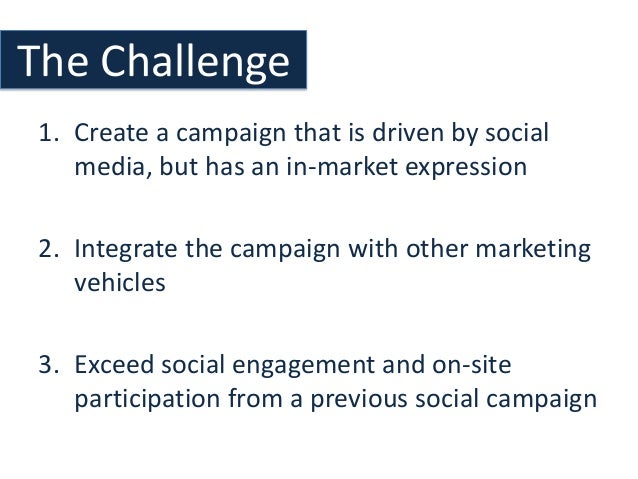 The Challenge

1. Create a campaign that is driven by social media, but has an in-market expression

2. Integrate the campaign with other marketing vehicles

3. Exceed social engagement and on-site participation from a previous social campaign